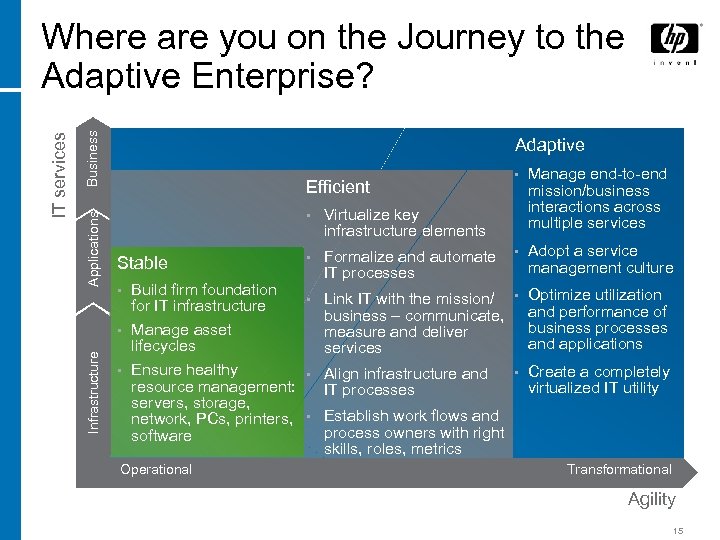 Where are you on the Journey to the Adaptive Enterprise?

hp invent

IT services

Business

Applications

Infrastructure

Stable

- Build firm foundation for IT infrastructure
- Manage asset lifecycles
- Ensure healthy resource management: servers, storage, network, PCs, printers, software

Efficient

- Virtualize key infrastructure elements
- Formalize and automate IT processes
- Link IT with the mission/ business – communicate, measure and deliver services
- Align infrastructure and IT processes
- Establish work flows and process owners with right skills, roles, metrics

Adaptive

- Manage end-to-end mission/business interactions across multiple services
- Adopt a service management culture
- Optimize utilization and performance of business processes and applications
- Create a completely virtualized IT utility

Operational

Transformational

Agility

15